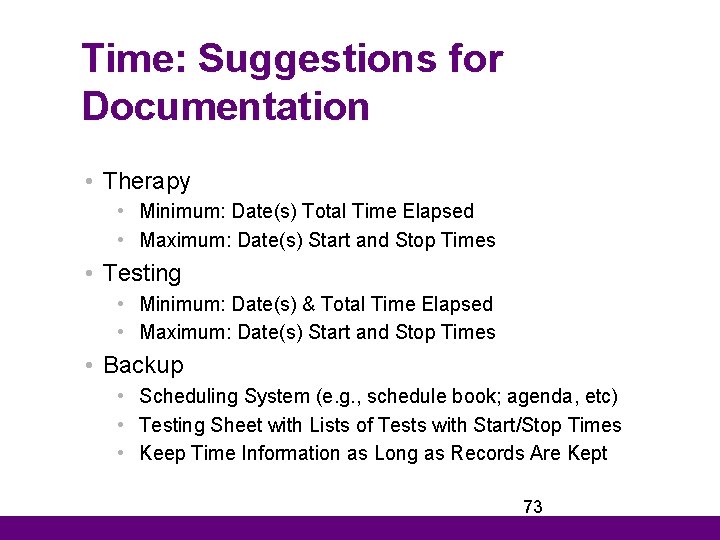 Time: Suggestions for Documentation

• Therapy
  • Minimum: Date(s) Total Time Elapsed
  • Maximum: Date(s) Start and Stop Times
• Testing
  • Minimum: Date(s) & Total Time Elapsed
  • Maximum: Date(s) Start and Stop Times
• Backup
  • Scheduling System (e.g., schedule book; agenda, etc)
  • Testing Sheet with Lists of Tests with Start/Stop Times
  • Keep Time Information as Long as Records Are Kept

73